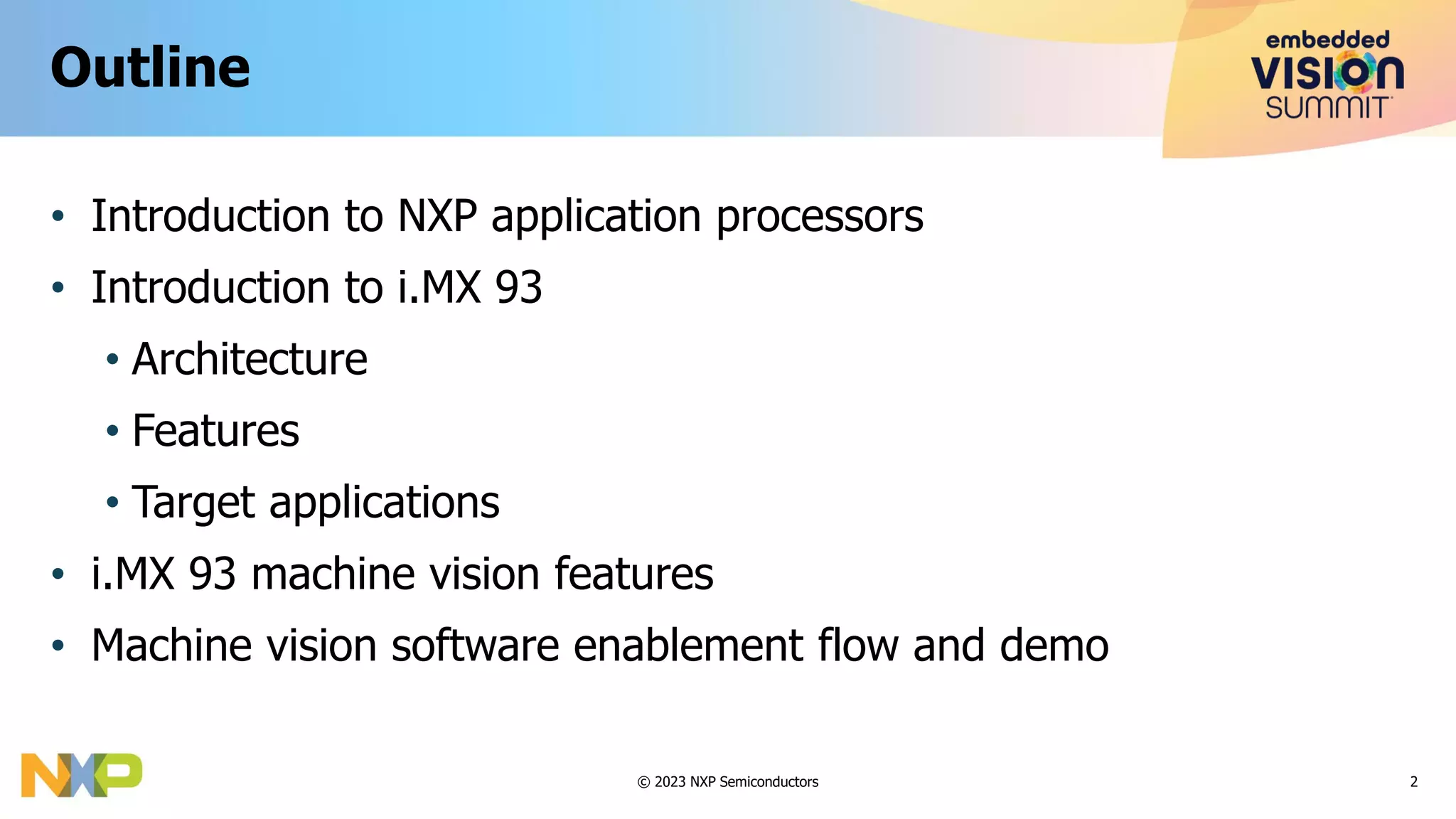 Outline

embedded VISION SUMMIT

• Introduction to NXP application processors
• Introduction to i.MX 93
  • Architecture
  • Features
  • Target applications
• i.MX 93 machine vision features
• Machine vision software enablement flow and demo

NXP

© 2023 NXP Semiconductors

2